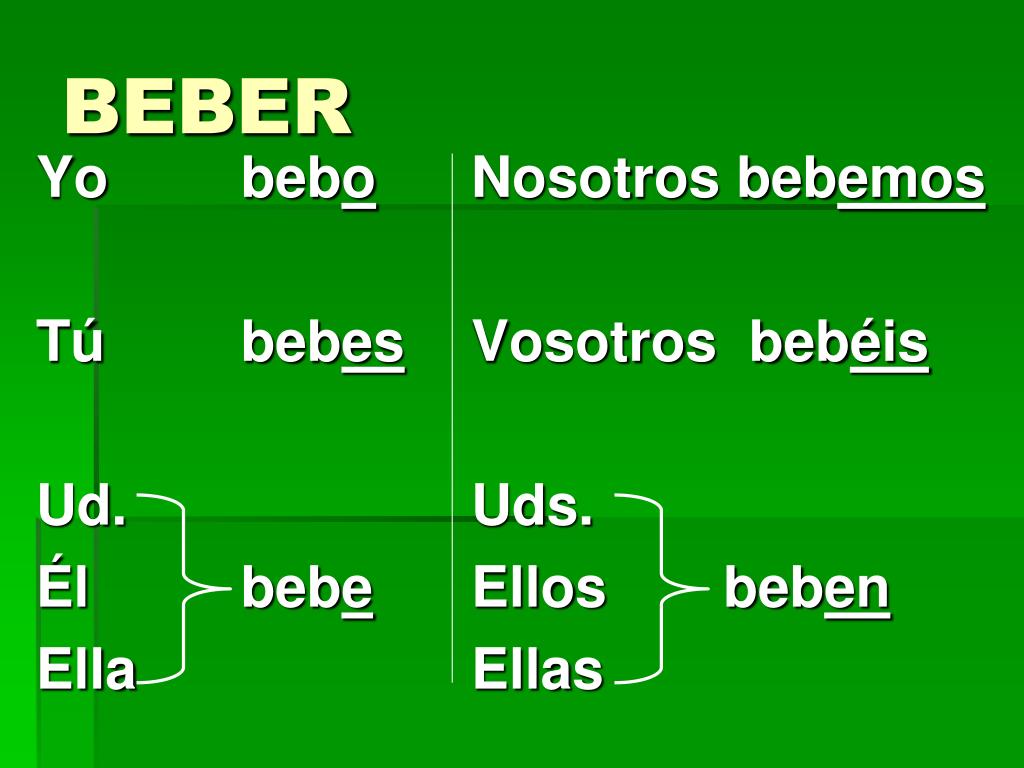 BEBER

Yo bebo
Tú bebes
Ud.
Él bebe
Ella

Nosotros bebemos
Vosotros bebéis
Uds.
Ellos beben
Ellas